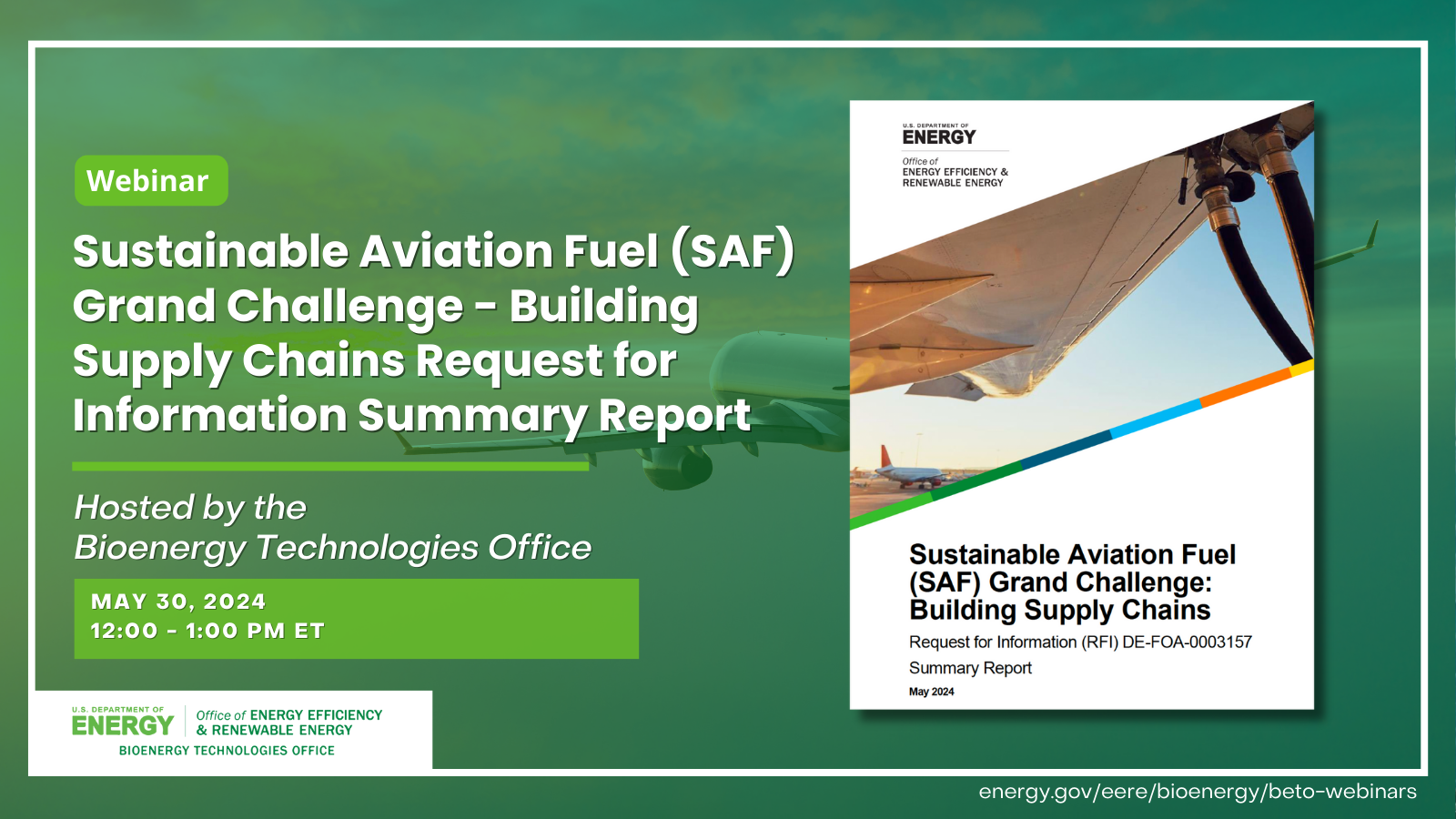 Webinar

Sustainable Aviation Fuel (SAF) Grand Challenge - Building Supply Chains Request for Information Summary Report

Hosted by the Bioenergy Technologies Office

MAY 30, 2024
12:00 - 1:00 PM ET

U.S. DEPARTMENT OF ENERGY
Office of ENERGY EFFICIENCY & RENEWABLE ENERGY
BIOENERGY TECHNOLOGIES OFFICE

U.S. DEPARTMENT OF ENERGY
Office of ENERGY EFFICIENCY & RENEWABLE ENERGY

Sustainable Aviation Fuel (SAF) Grand Challenge: Building Supply Chains
Request for Information (RFI) DE-FOA-0003157
Summary Report
May 2024

energy.gov/eere/bioenergy/beto-webinars